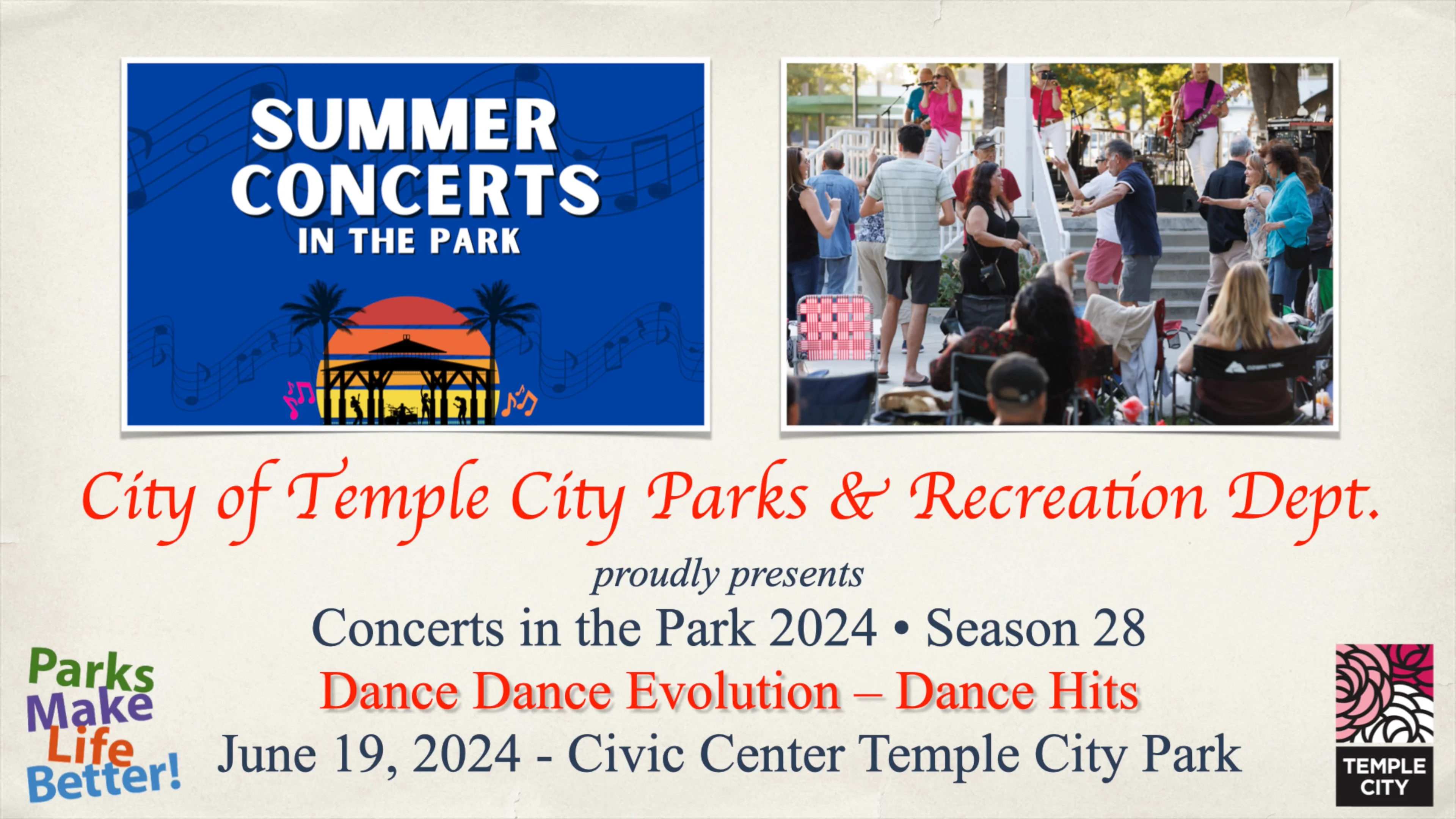 SUMMER CONCERTS IN THE PARK

City of Temple City Parks & Recreation Dept.

proudly presents

Concerts in the Park 2024 • Season 28

Dance Dance Evolution – Dance Hits

June 19, 2024 - Civic Center Temple City Park

Parks Make Life Better!

TEMPLE CITY